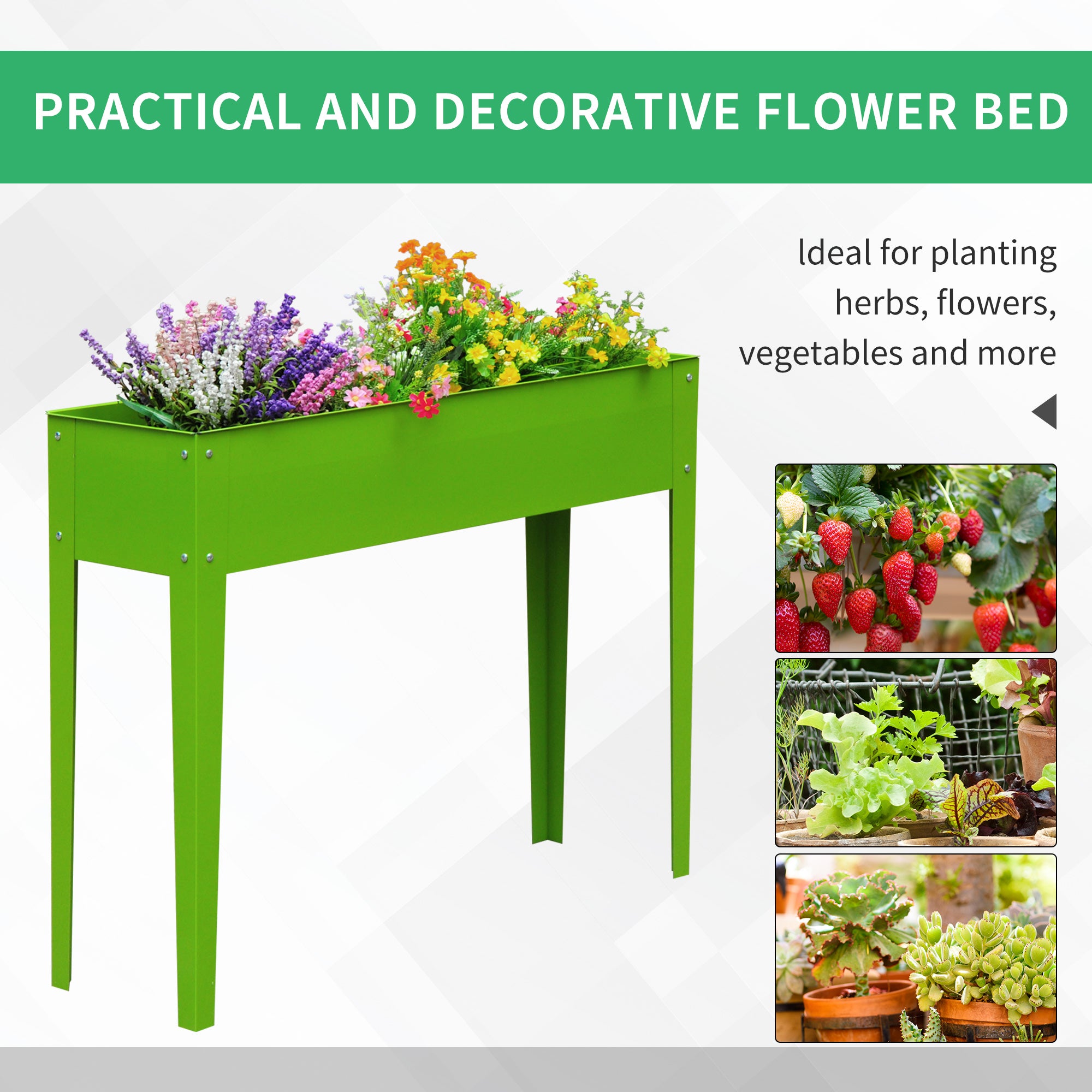 PRACTICAL AND DECORATIVE FLOWER BED

Ideal for planting herbs, flowers, vegetables and more